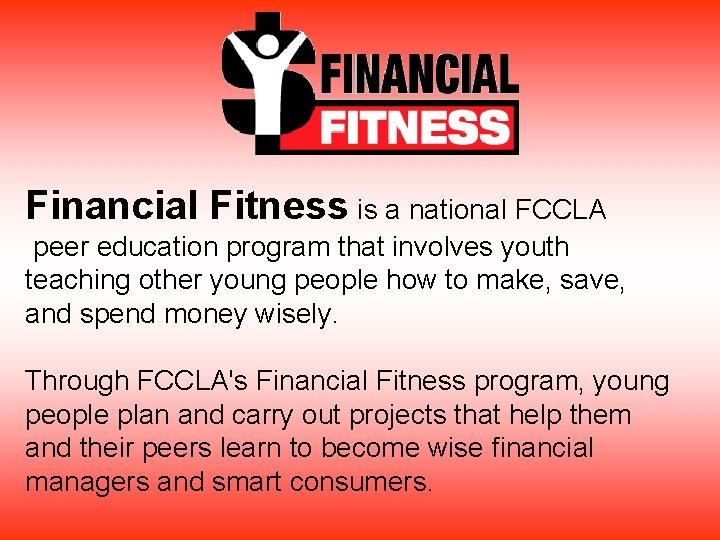 FINANCIAL
FITNESS

Financial Fitness is a national FCCLA peer education program that involves youth teaching other young people how to make, save, and spend money wisely.

Through FCCLA's Financial Fitness program, young people plan and carry out projects that help them and their peers learn to become wise financial managers and smart consumers.